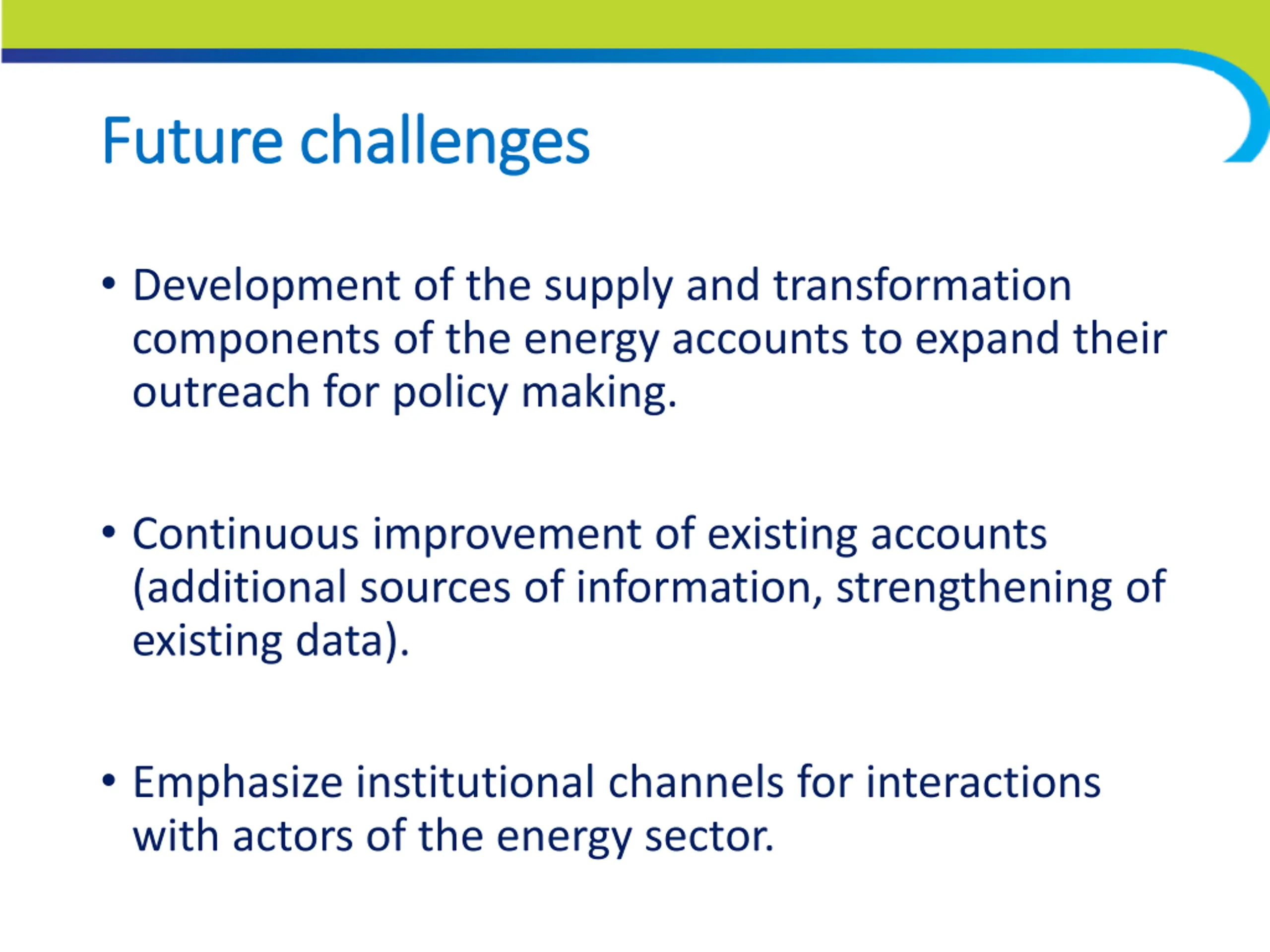 Future challenges

• Development of the supply and transformation components of the energy accounts to expand their outreach for policy making.

• Continuous improvement of existing accounts (additional sources of information, strengthening of existing data).

• Emphasize institutional channels for interactions with actors of the energy sector.